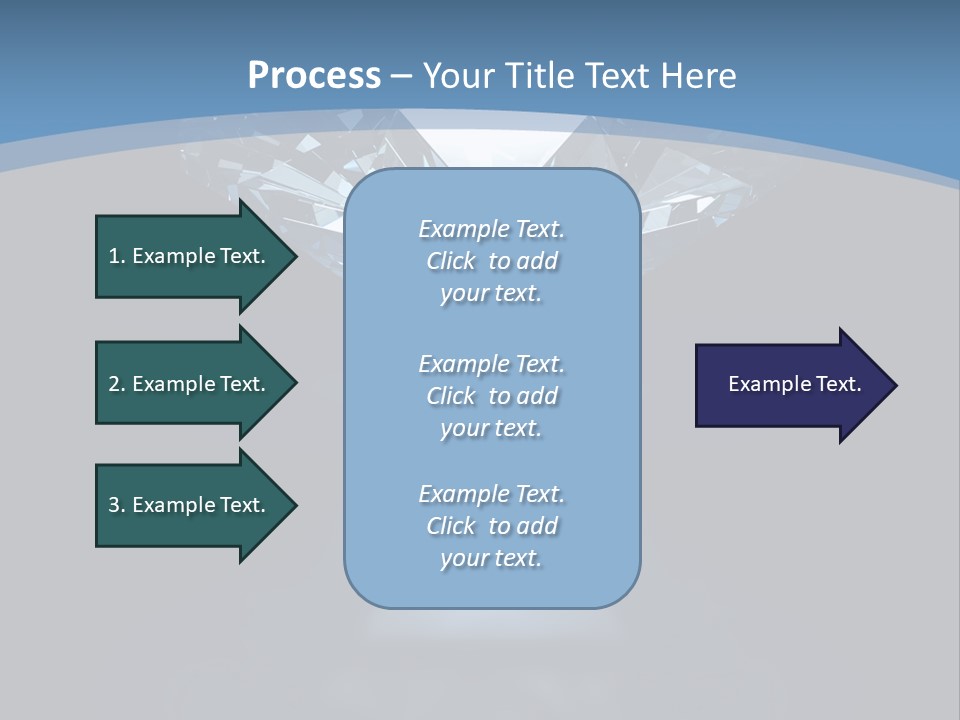 Process – Your Title Text Here

1. Example Text.

2. Example Text.

3. Example Text.

Example Text. Click to add your text.

Example Text. Click to add your text.

Example Text. Click to add your text.

Example Text.